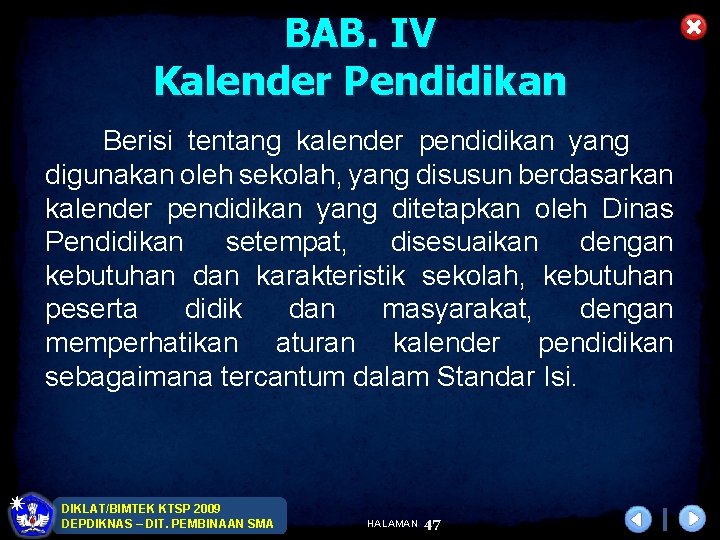 BAB. IV
Kalender Pendidikan

Berisi tentang kalender pendidikan yang digunakan oleh sekolah, yang disusun berdasarkan kalender pendidikan yang ditetapkan oleh Dinas Pendidikan setempat, disesuaikan dengan kebutuhan dan karakteristik sekolah, kebutuhan peserta didik dan masyarakat, dengan memperhatikan aturan kalender pendidikan sebagaimana tercantum dalam Standar Isi.

DIKLAT/BIMTEK KTSP 2009
DEPDIKNAS – DIT. PEMBINAAN SMA

HALAMAN 47